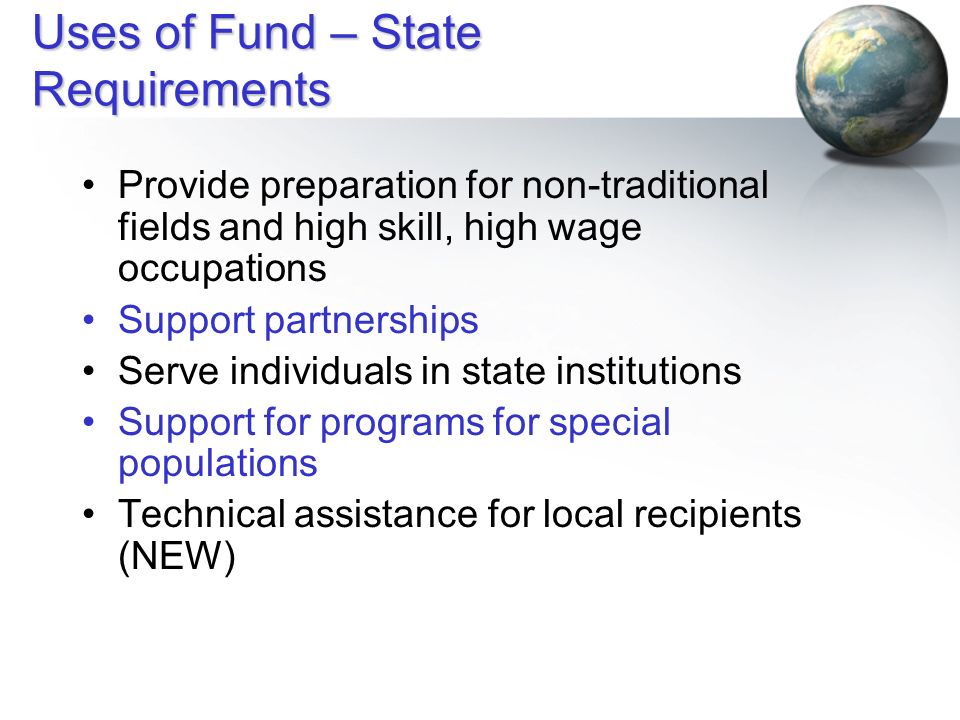 Uses of Fund – State Requirements

• Provide preparation for non-traditional fields and high skill, high wage occupations
• Support partnerships
• Serve individuals in state institutions
• Support for programs for special populations
• Technical assistance for local recipients (NEW)